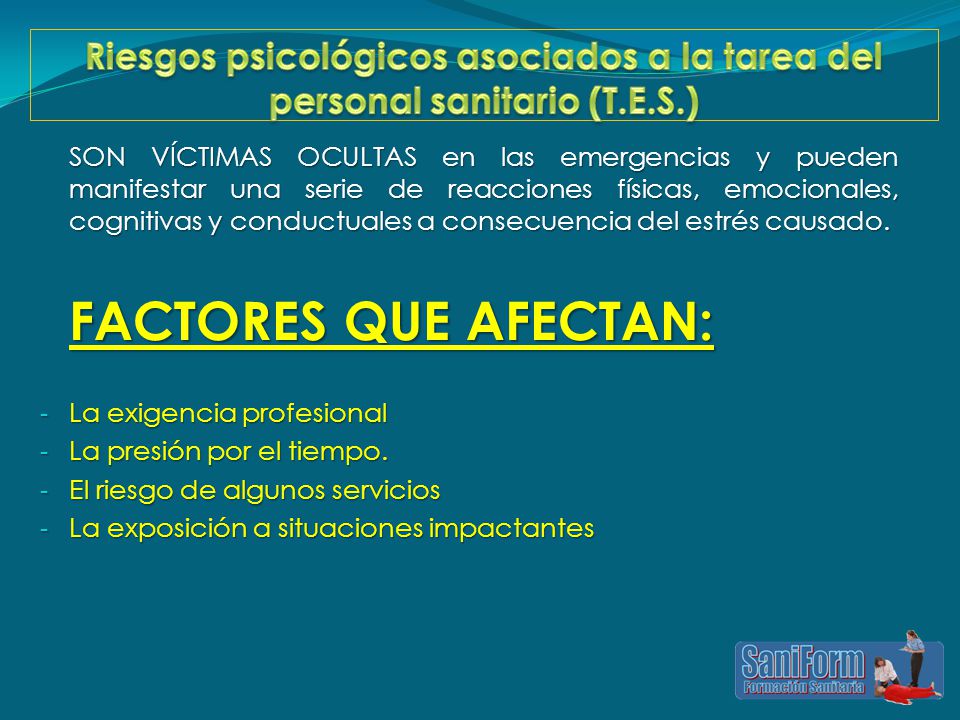 Riesgos psicológicos asociados a la tarea del personal sanitario (T.E.S.)

SON VÍCTIMAS OCULTAS en las emergencias y pueden manifestar una serie de reacciones físicas, emocionales, cognitivas y conductuales a consecuencia del estrés causado.

FACTORES QUE AFECTAN:

- La exigencia profesional
- La presión por el tiempo.
- El riesgo de algunos servicios
- La exposición a situaciones impactantes

SaniForm
Formación Sanitaria